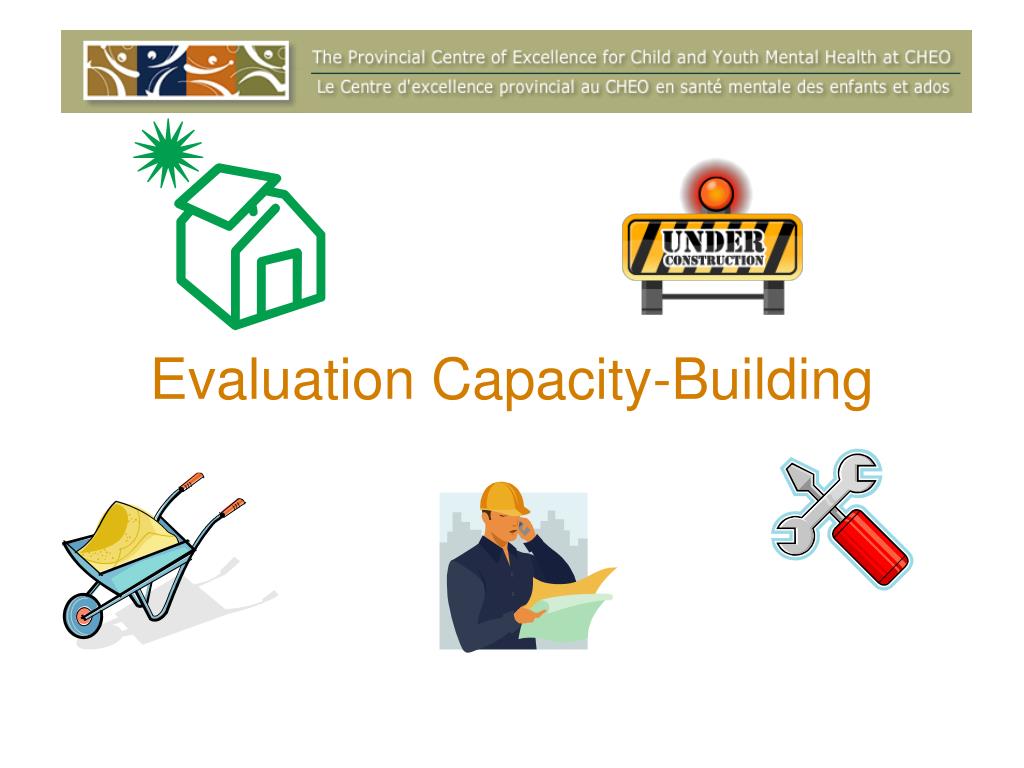 The Provincial Centre of Excellence for Child and Youth Mental Health at CHEO
Le Centre d'excellence provincial au CHEO en santé mentale des enfants et ados

UNDER CONSTRUCTION

Evaluation Capacity-Building